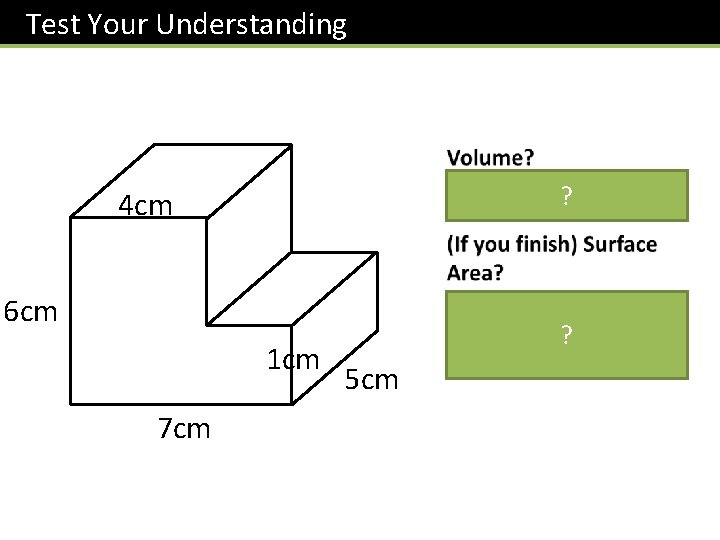 Test Your Understanding

4cm

6cm

1cm

5cm

7cm

Volume?

?

(If you finish) Surface Area?

?